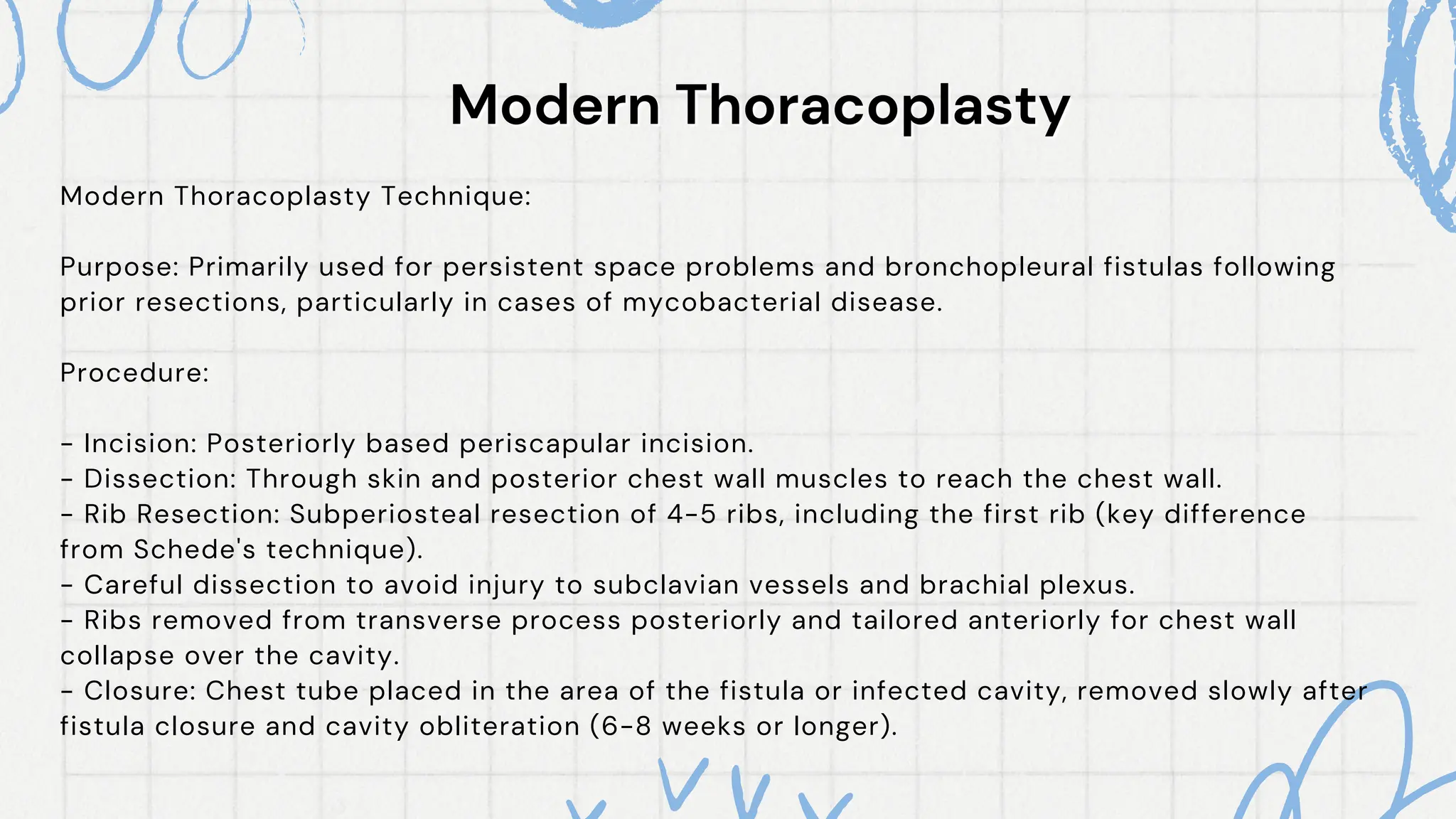 Modern Thoracoplasty

Modern Thoracoplasty Technique:

Purpose: Primarily used for persistent space problems and bronchopleural fistulas following prior resections, particularly in cases of mycobacterial disease.

Procedure:

- Incision: Posteriorly based periscapular incision.
- Dissection: Through skin and posterior chest wall muscles to reach the chest wall.
- Rib Resection: Subperiosteal resection of 4-5 ribs, including the first rib (key difference from Schede's technique).
- Careful dissection to avoid injury to subclavian vessels and brachial plexus.
- Ribs removed from transverse process posteriorly and tailored anteriorly for chest wall collapse over the cavity.
- Closure: Chest tube placed in the area of the fistula or infected cavity, removed slowly after fistula closure and cavity obliteration (6-8 weeks or longer).